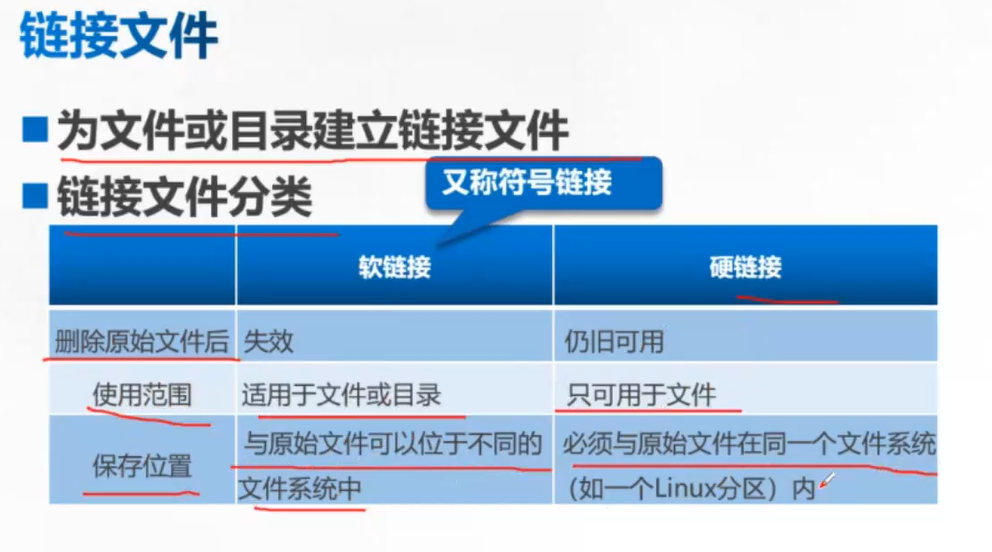 链接文件

■ 为文件或目录建立链接文件

■ 链接文件分类

又称符号链接

| | 软链接 | 硬链接 |
|---|---|---|
| 删除原始文件后 | 失效 | 仍旧可用 |
| 使用范围 | 适用于文件或目录 | 只可用于文件 |
| 保存位置 | 与原始文件可以位于不同的文件系统中 | 必须与原始文件在同一个文件系统（如一个Linux分区）内 |